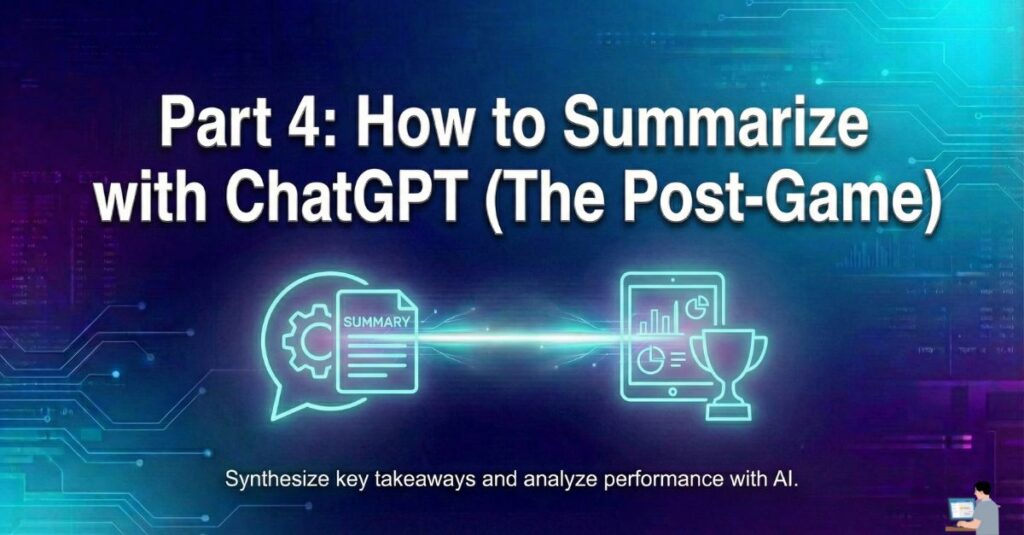 Part 4: How to Summarize with ChatGPT (The Post-Game)

SUMMARY

Synthesize key takeaways and analyze performance with AI.